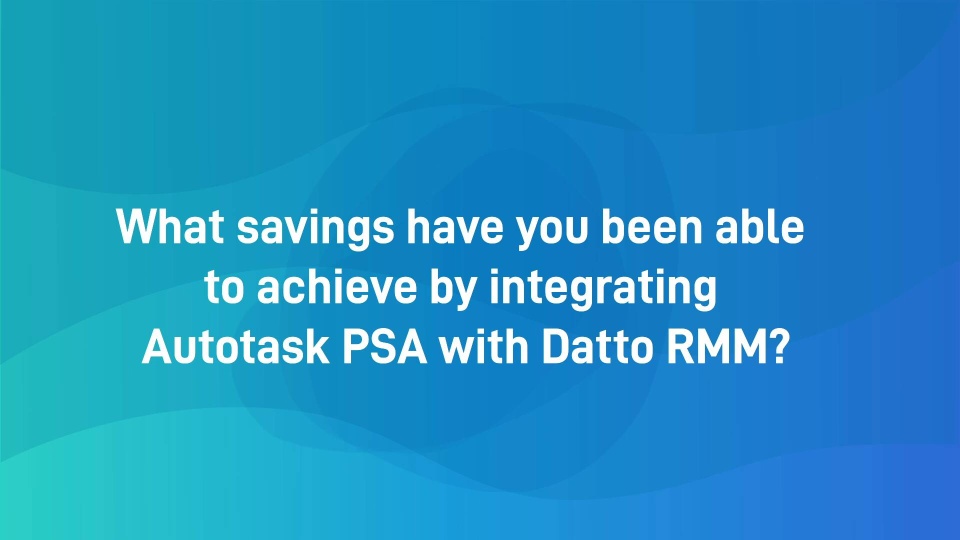 What savings have you been able to achieve by integrating Autotask PSA with Datto RMM?